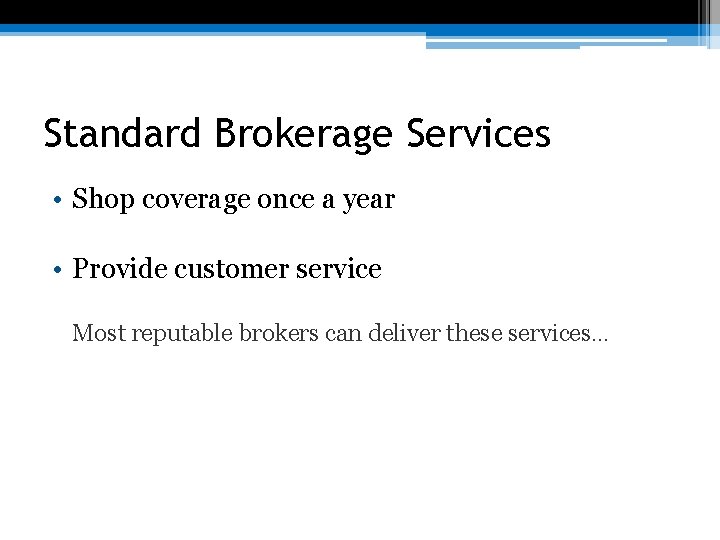 Standard Brokerage Services

• Shop coverage once a year

• Provide customer service

Most reputable brokers can deliver these services…